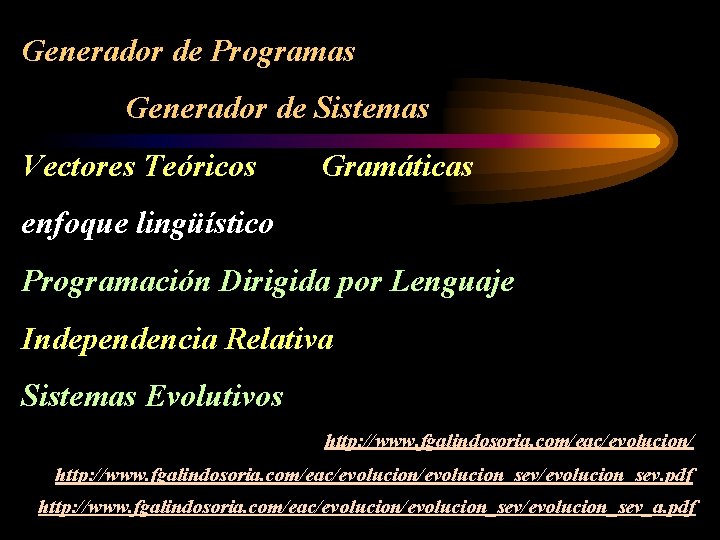 Generador de Programas

Generador de Sistemas

Vectores Teóricos Gramáticas

enfoque lingüístico

Programación Dirigida por Lenguaje

Independencia Relativa

Sistemas Evolutivos

http://www.fgalindosoria.com/eac/evolucion/

http://www.fgalindosoria.com/eac/evolucion/evolucion_sev/evolucion_sev.pdf

http://www.fgalindosoria.com/eac/evolucion/evolucion_sev/evolucion_sev_a.pdf